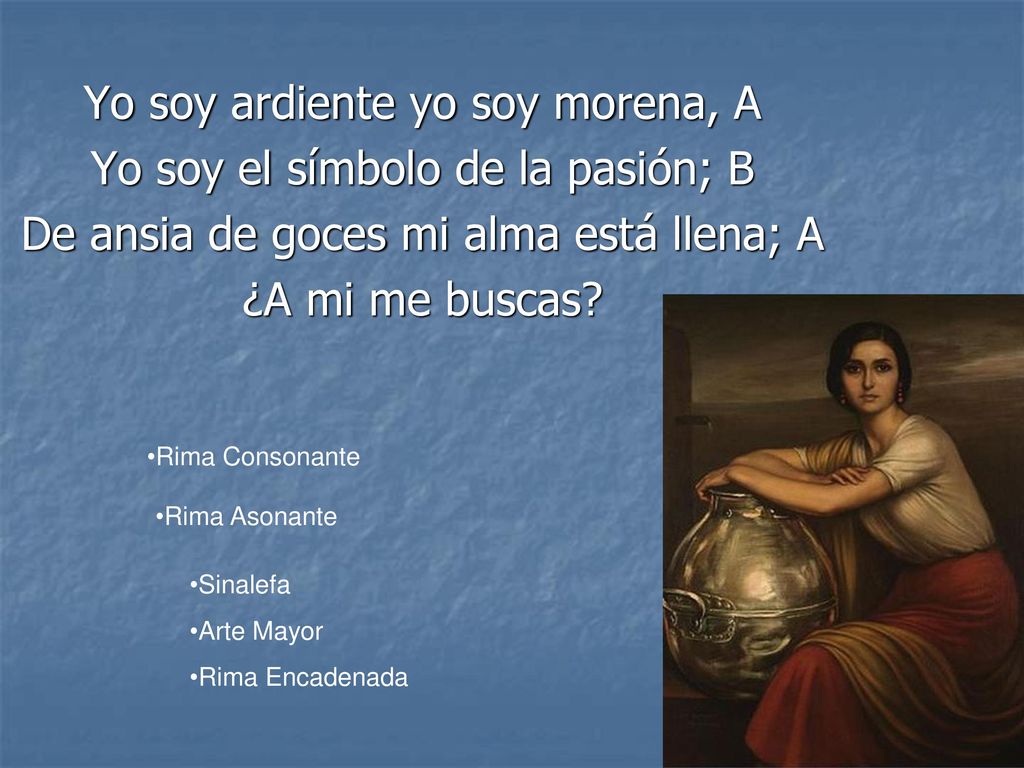 Yo soy ardiente yo soy morena, A
Yo soy el símbolo de la pasión; B
De ansia de goces mi alma está llena; A
¿A mi me buscas?

•Rima Consonante

•Rima Asonante

•Sinalefa
•Arte Mayor
•Rima Encadenada